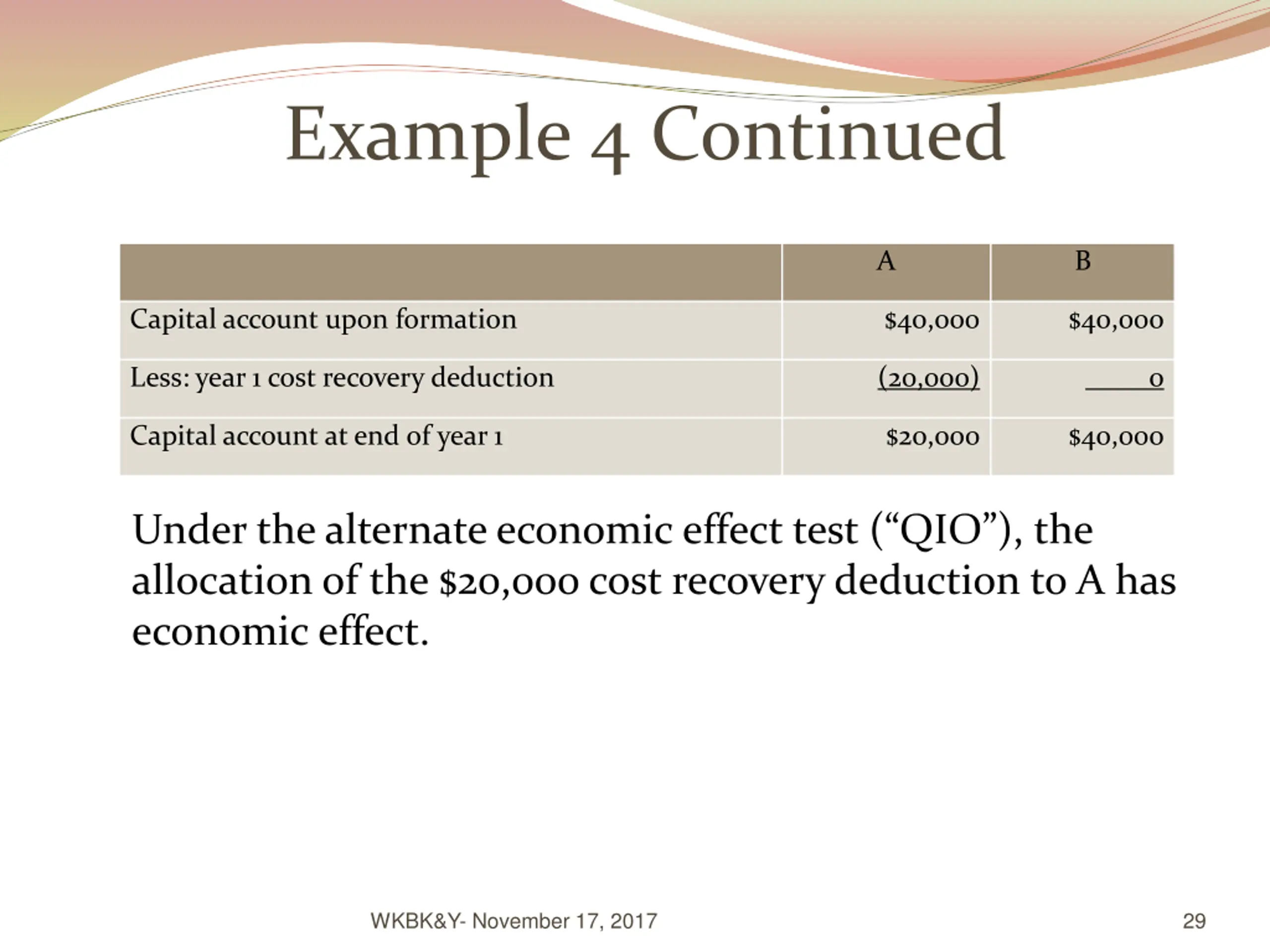 Example 4 Continued

| | A | B |
|---|---|---|
| Capital account upon formation | \$40,000 | \$40,000 |
| Less: year 1 cost recovery deduction | (20,000) | 0 |
| Capital account at end of year 1 | \$20,000 | \$40,000 |

Under the alternate economic effect test (“QIO”), the allocation of the \$20,000 cost recovery deduction to A has economic effect.

WKBK&Y- November 17, 2017

29